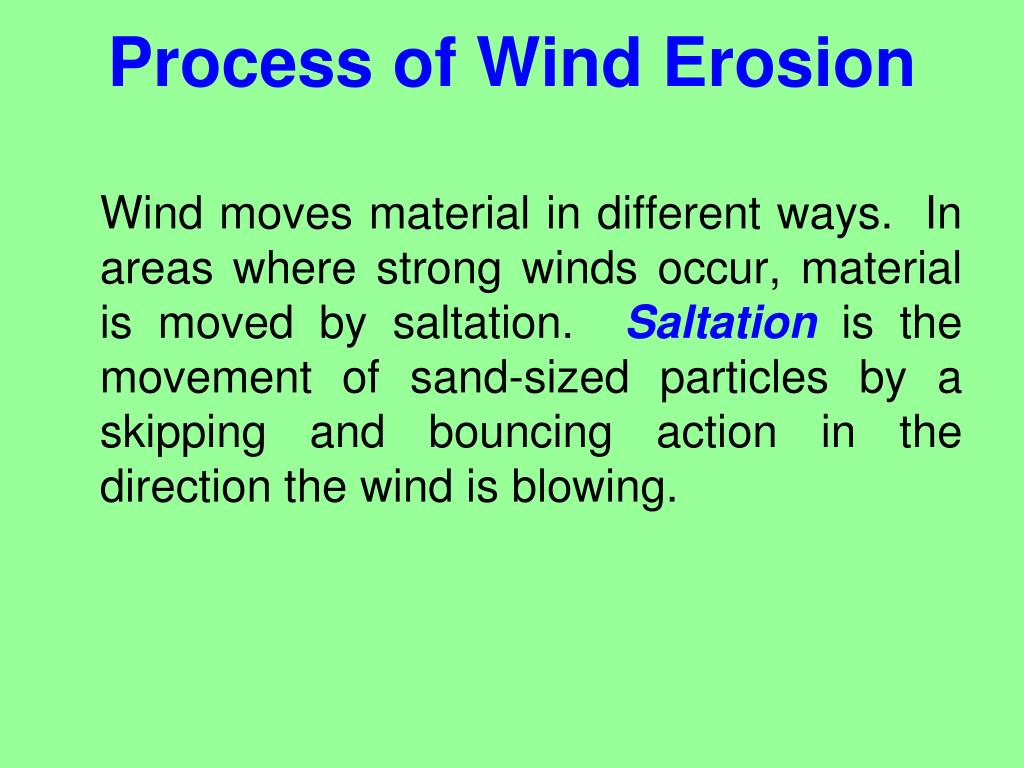 Process of Wind Erosion

Wind moves material in different ways. In areas where strong winds occur, material is moved by saltation. Saltation is the movement of sand-sized particles by a skipping and bouncing action in the direction the wind is blowing.